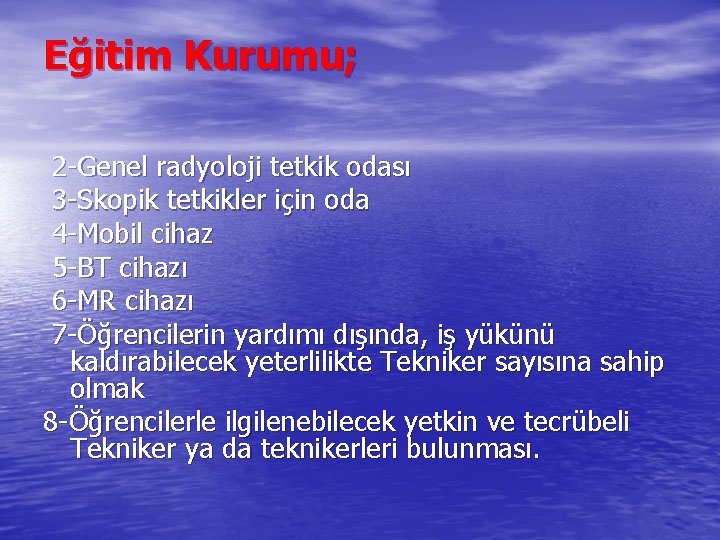 Eğitim Kurumu;

2-Genel radyoloji tetkik odası
3-Skopik tetkikler için oda
4-Mobil cihaz
5-BT cihazı
6-MR cihazı
7-Öğrencilerin yardımı dışında, iş yükünü kaldırabilecek yeterlilikte Tekniker sayısına sahip olmak
8-Öğrencilerle ilgilenebilecek yetkin ve tecrübeli Tekniker ya da teknikerleri bulunması.